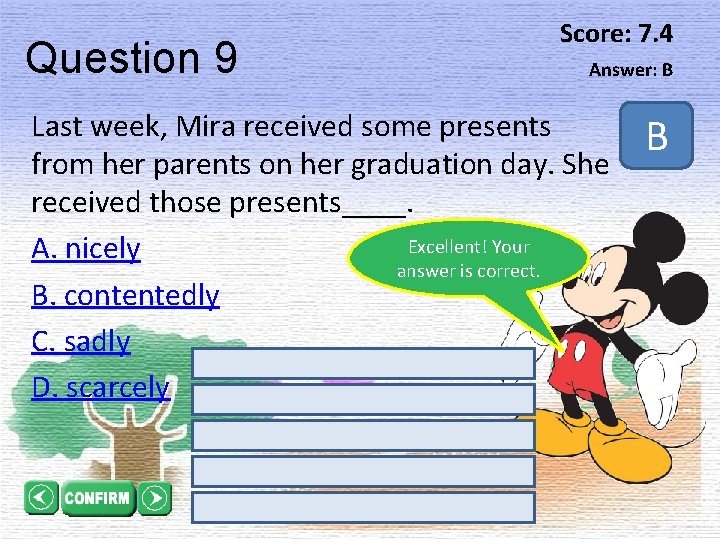 Question 9

Score: 7.4

Answer: B

B

Last week, Mira received some presents from her parents on her graduation day. She received those presents____.

A. nicely

B. contentedly

C. sadly

D. scarcely

Excellent! Your answer is correct.

CONFIRM